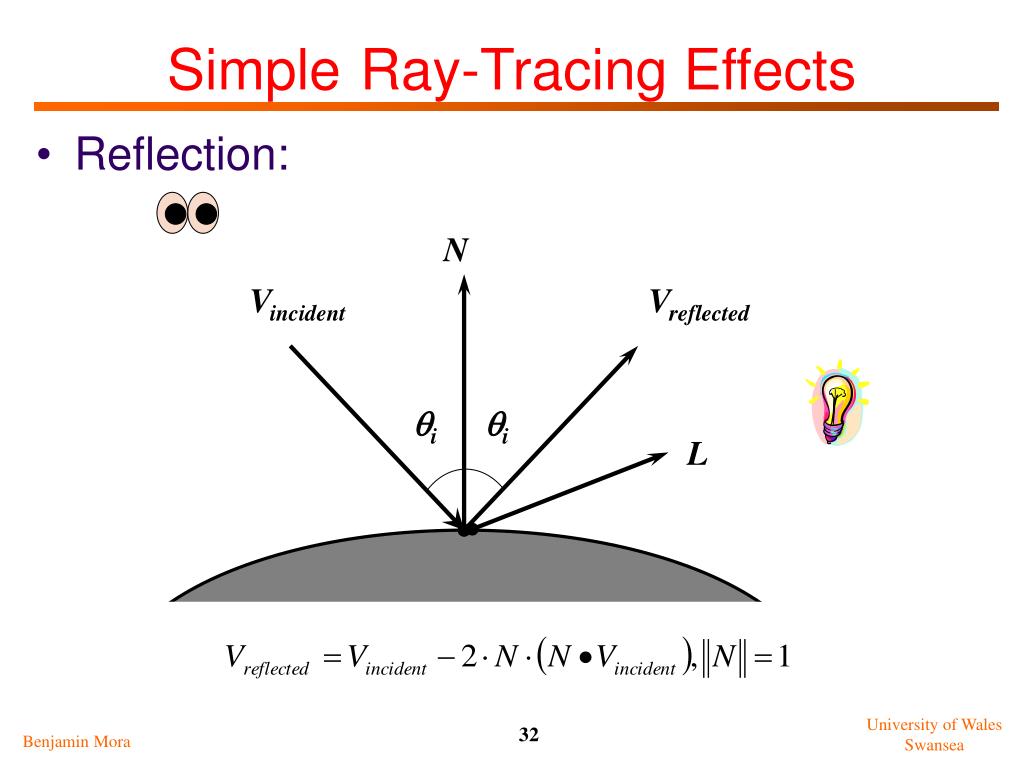 Simple Ray-Tracing Effects

• Reflection:

$N$

$V_{incident}$

$V_{reflected}$

$\theta_i$ $\theta_i$

$L$

$V_{reflected} = V_{incident} - 2 \cdot N \cdot (N \bullet V_{incident}), \|N\| = 1$

Benjamin Mora

32

University of Wales
Swansea